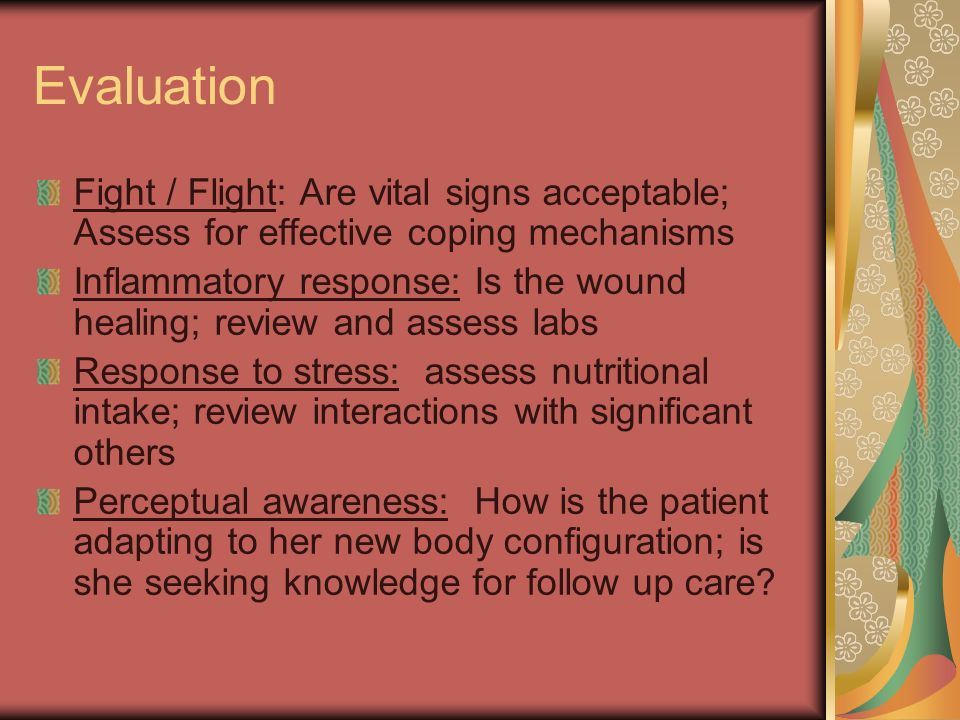 Evaluation

Fight / Flight: Are vital signs acceptable; Assess for effective coping mechanisms

Inflammatory response: Is the wound healing; review and assess labs

Response to stress: assess nutritional intake; review interactions with significant others

Perceptual awareness: How is the patient adapting to her new body configuration; is she seeking knowledge for follow up care?